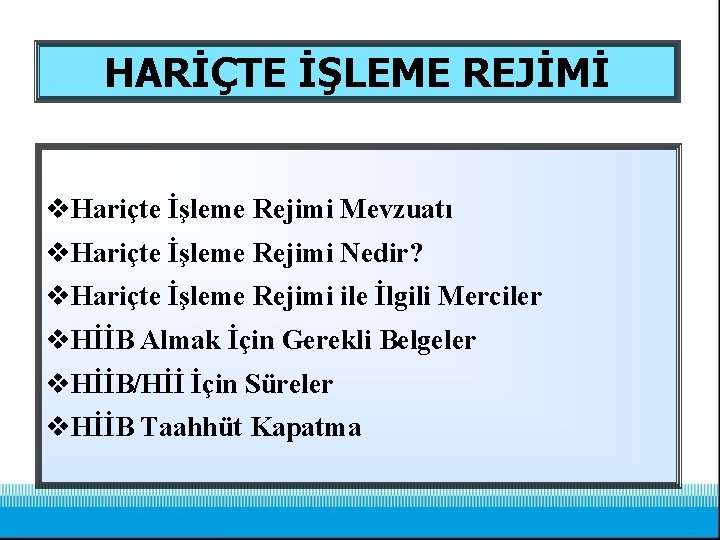 HARİÇTE İŞLEME REJİMİ

❖Hariçte İşleme Rejimi Mevzuatı
❖Hariçte İşleme Rejimi Nedir?
❖Hariçte İşleme Rejimi ile İlgili Merciler
❖HİİB Almak İçin Gerekli Belgeler
❖HİİB/Hİİ İçin Süreler
❖HİİB Taahhüt Kapatma